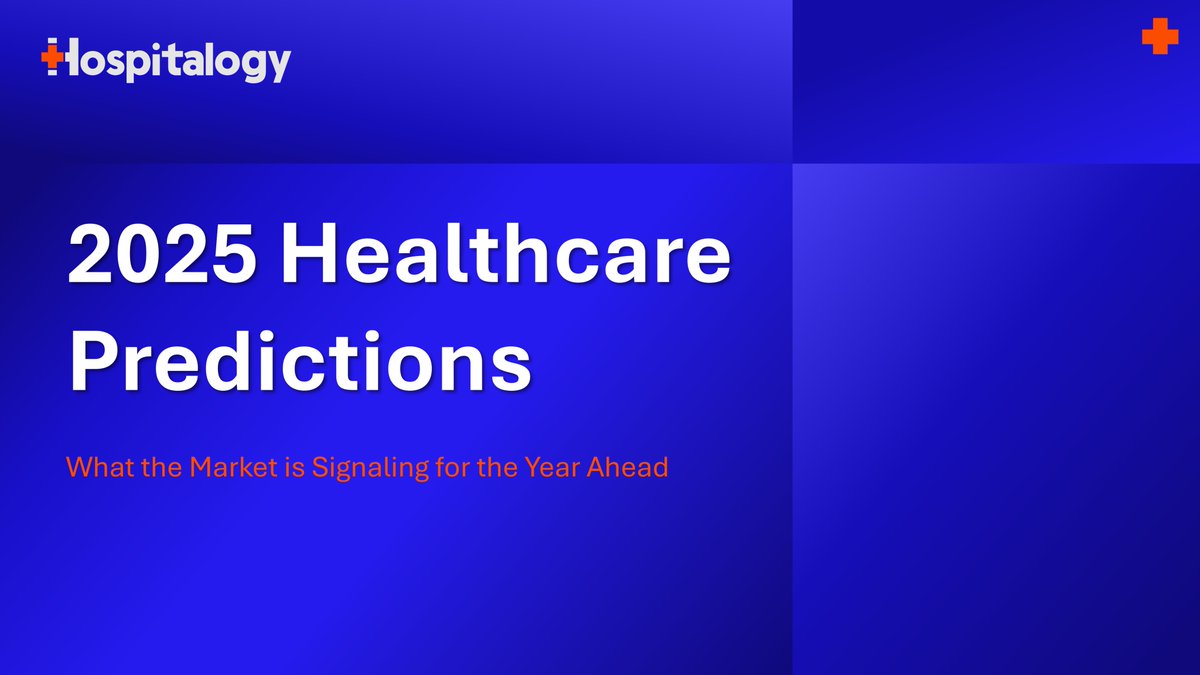 Hospitalogy

2025 Healthcare Predictions

What the Market is Signaling for the Year Ahead